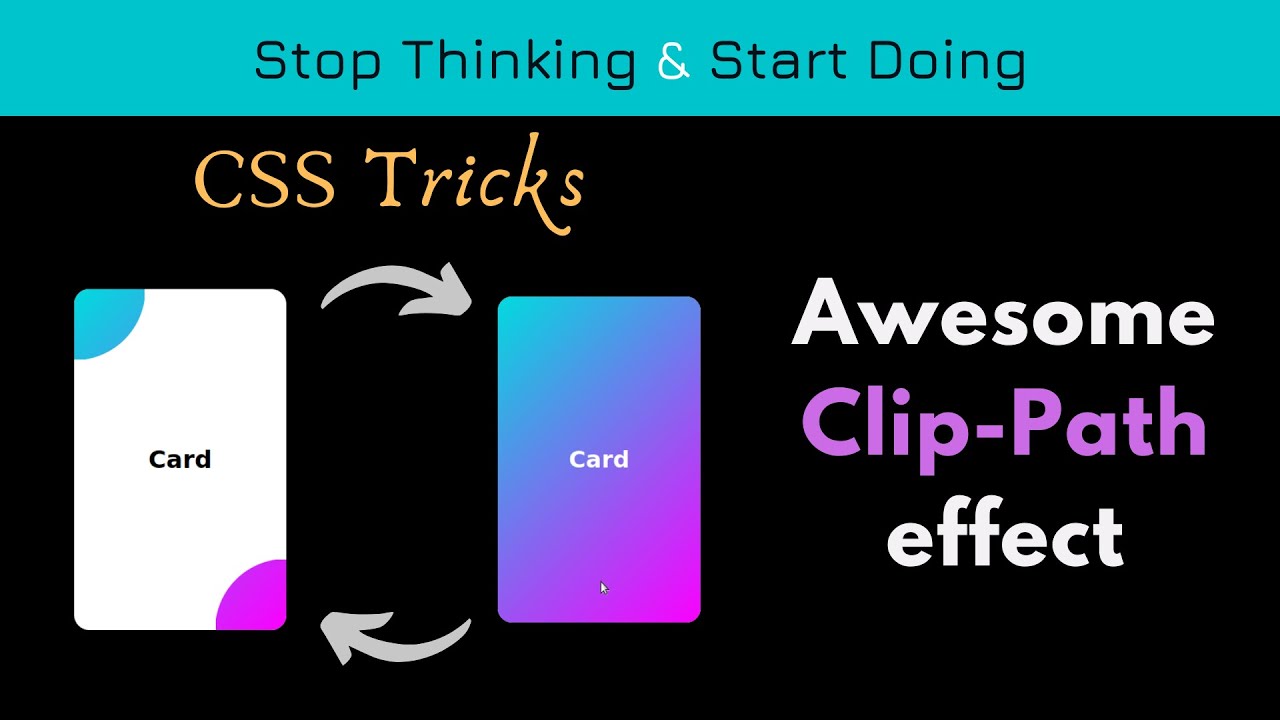 Stop Thinking & Start Doing

CSS Tricks

Card

Card

Awesome
Clip-Path
effect